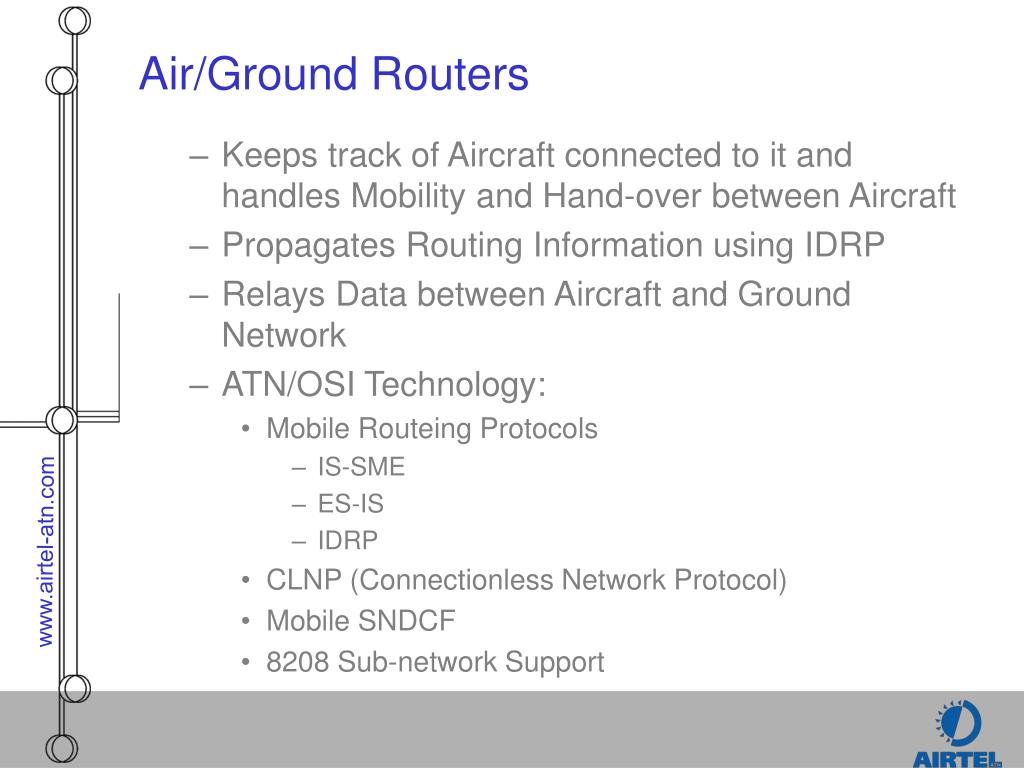 Air/Ground Routers

– Keeps track of Aircraft connected to it and handles Mobility and Hand-over between Aircraft
– Propagates Routing Information using IDRP
– Relays Data between Aircraft and Ground Network
– ATN/OSI Technology:
• Mobile Routeing Protocols
– IS-SME
– ES-IS
– IDRP
• CLNP (Connectionless Network Protocol)
• Mobile SNDCF
• 8208 Sub-network Support

www.airtel-atn.com

AIRTEL